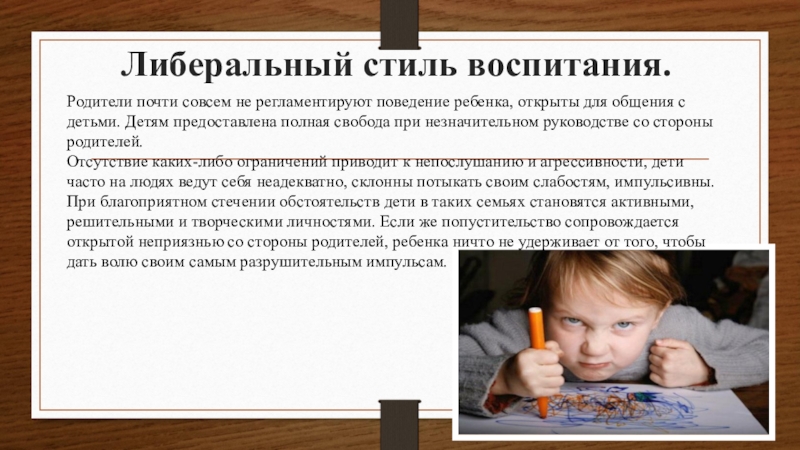 Либеральный стиль воспитания.

Родители почти совсем не регламентируют поведение ребенка, открыты для общения с детьми. Детям предоставлена полная свобода при незначительном руководстве со стороны родителей.
Отсутствие каких-либо ограничений приводит к непослушанию и агрессивности, дети часто на людях ведут себя неадекватно, склонны потыкать своим слабостям, импульсивны. При благоприятном стечении обстоятельств дети в таких семьях становятся активными, решительными и творческими личностями. Если же попустительство сопровождается открытой неприязнью со стороны родителей, ребенка ничто не удерживает от того, чтобы дать волю своим самым разрушительным импульсам.